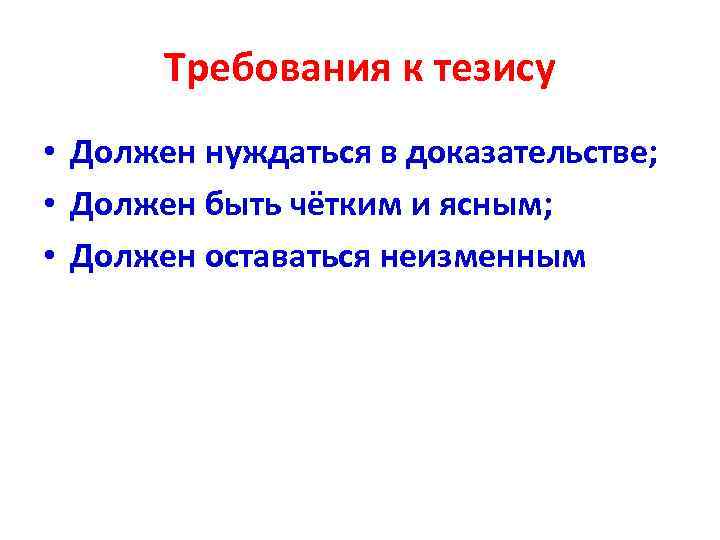 Требования к тезису

• Должен нуждаться в доказательстве;
• Должен быть чётким и ясным;
• Должен оставаться неизменным